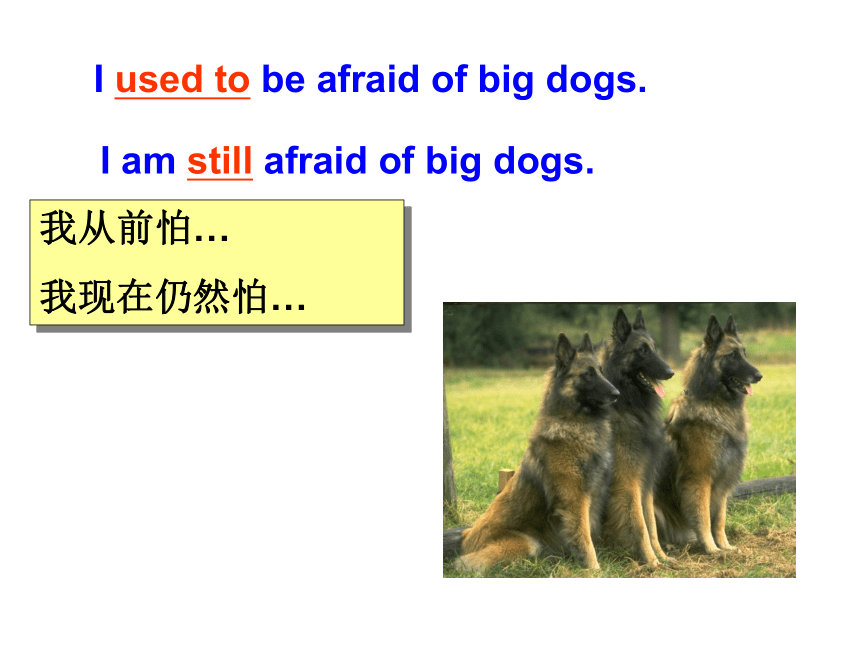 I used to be afraid of big dogs.

I am still afraid of big dogs.

我从前怕…

我现在仍然怕…